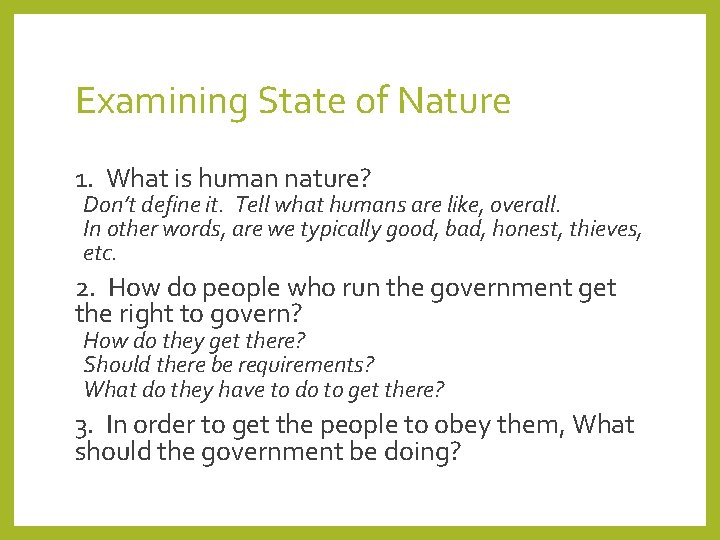 Examining State of Nature

1. What is human nature?
Don't define it. Tell what humans are like, overall.
In other words, are we typically good, bad, honest, thieves, etc.

2. How do people who run the government get the right to govern?
How do they get there?
Should there be requirements?
What do they have to do to get there?

3. In order to get the people to obey them, What should the government be doing?